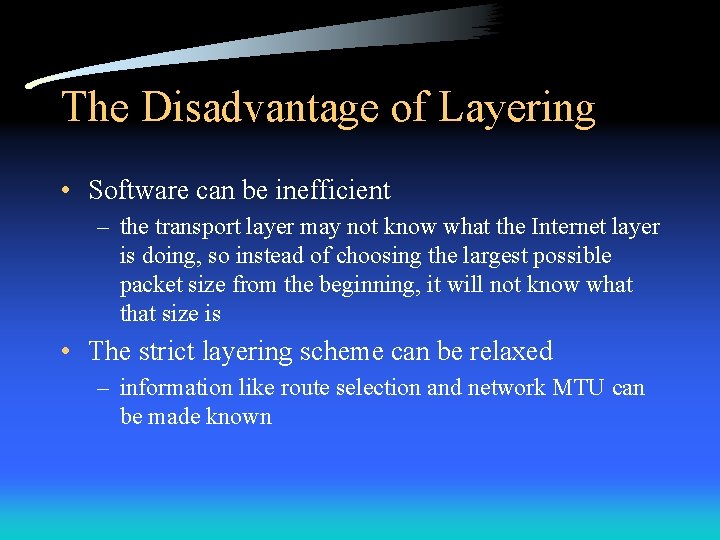 The Disadvantage of Layering

• Software can be inefficient
– the transport layer may not know what the Internet layer is doing, so instead of choosing the largest possible packet size from the beginning, it will not know what that size is

• The strict layering scheme can be relaxed
– information like route selection and network MTU can be made known